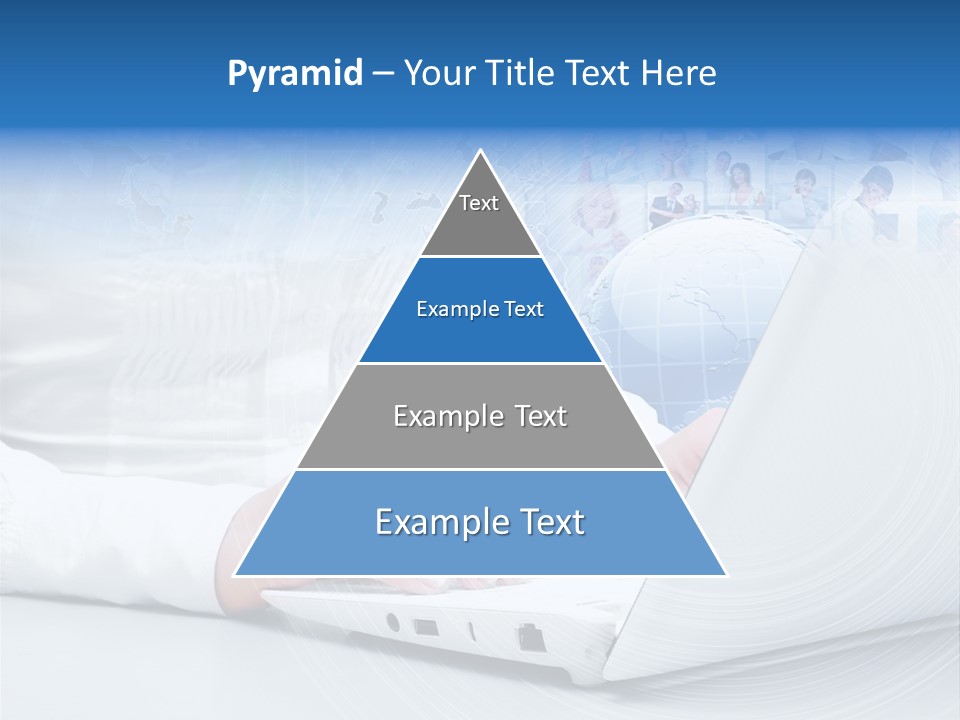 Pyramid – Your Title Text Here

Text

Example Text

Example Text

Example Text